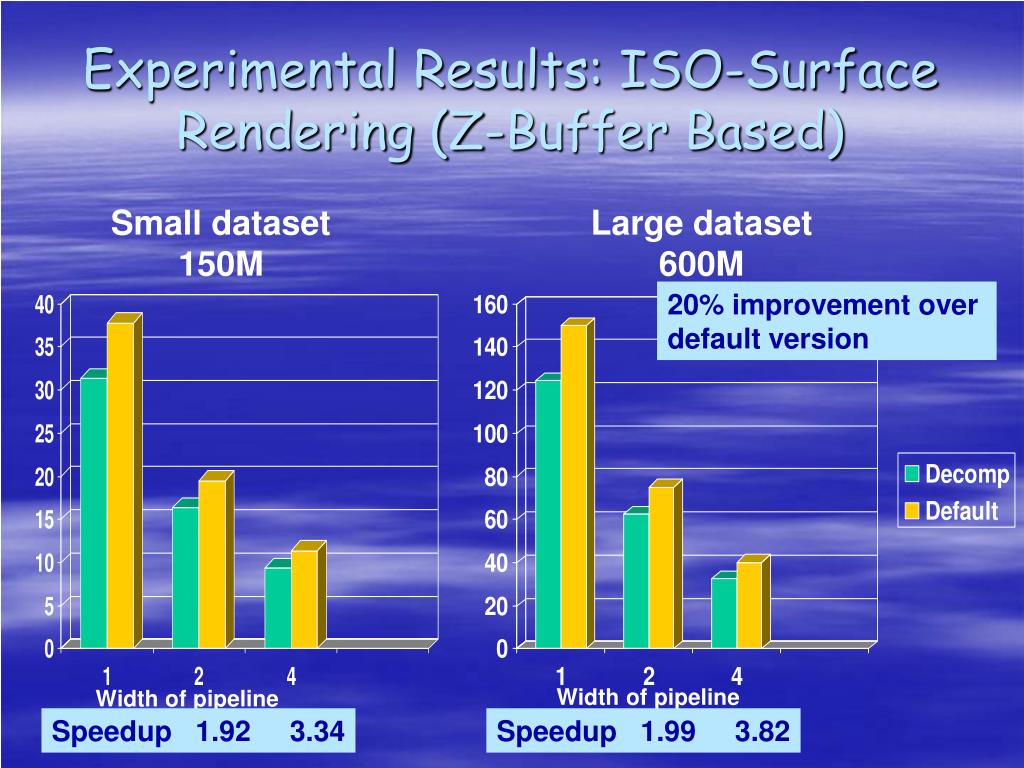 Experimental Results: ISO-Surface Rendering (Z-Buffer Based)

Small dataset
150M

40
35
30
25
20
15
10
5
0

1 2 4
Width of pipeline

Speedup 1.92 3.34

Large dataset
600M

20% improvement over default version

160
140
120
100
80
60
40
20
0

1 2 4
Width of pipeline

Decomp
Default

Speedup 1.99 3.82